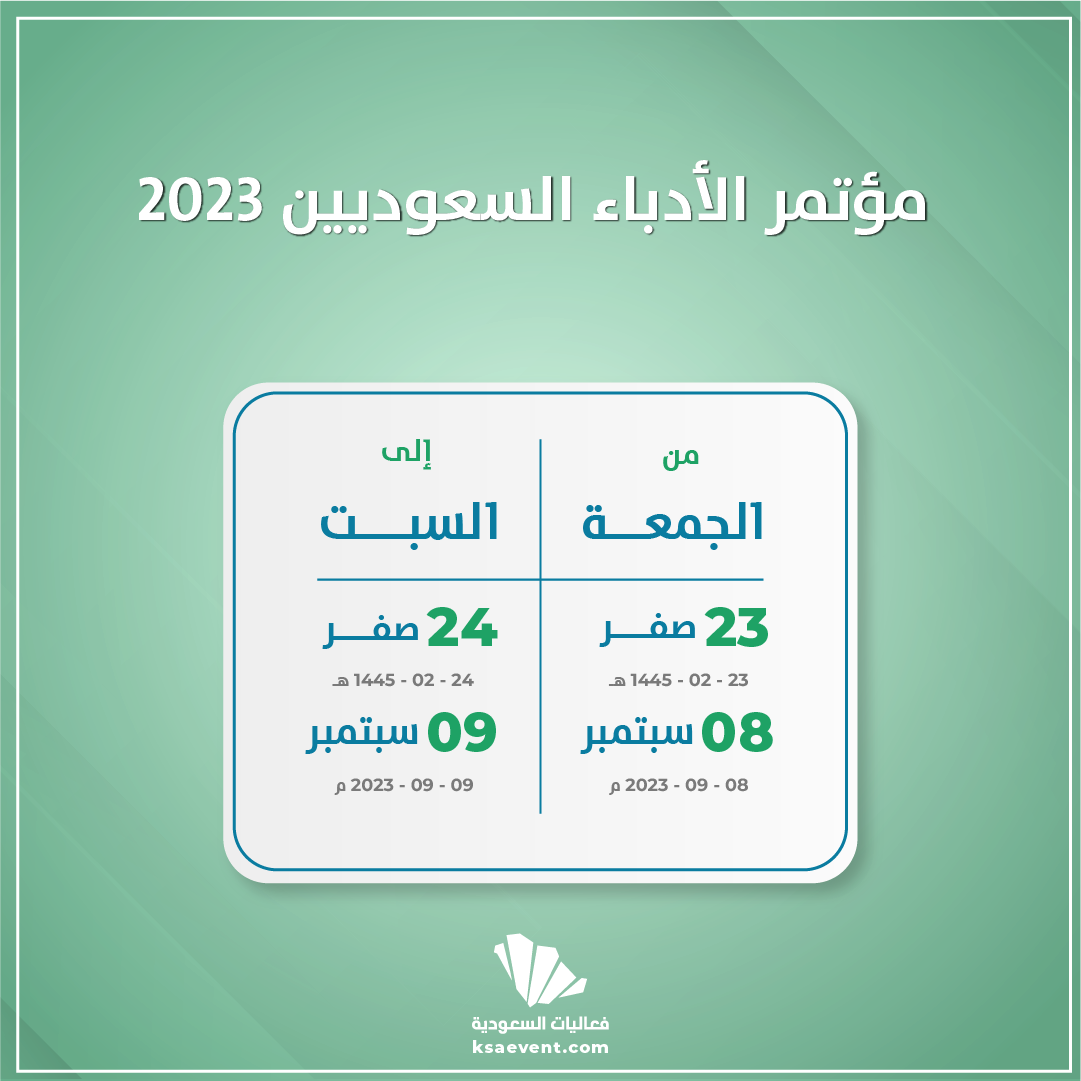 مؤتمر الأدباء السعوديين 2023

من
الجمعة
23 صفر
23 - 02 - 1445 هـ
08 سبتمبر
08 - 09 - 2023 م

إلى
السبت
24 صفر
24 - 02 - 1445 هـ
09 سبتمبر
09 - 09 - 2023 م

فعاليات السعودية
ksaevent.com